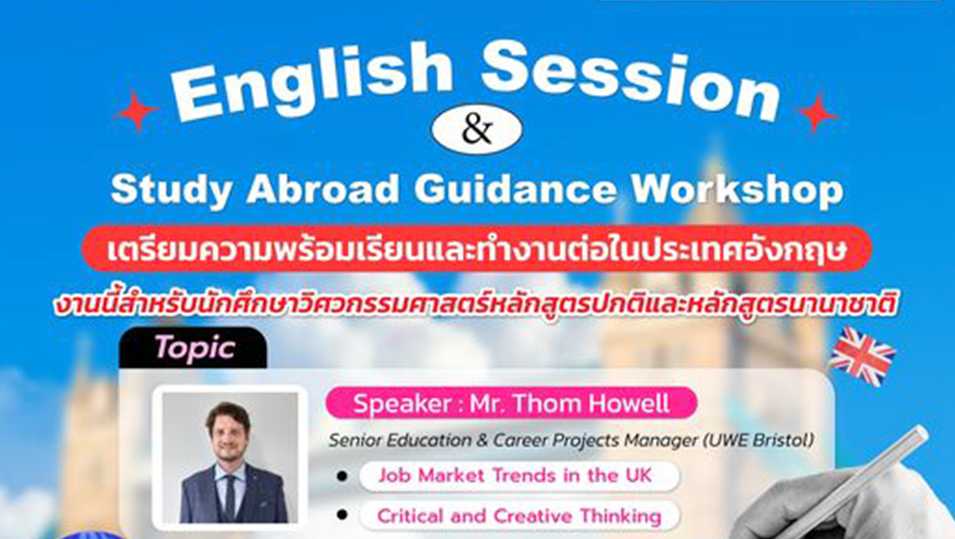 English Session
&
Study Abroad Guidance Workshop
เตรียมความพร้อมเรียนและทำงานต่อในประเทศอังกฤษ
งานนี้สำหรับนักศึกษาวิศวกรรมศาสตร์หลักสูตรปกติและหลักสูตรนานาชาติ

Topic

Speaker : Mr. Thom Howell
Senior Education & Career Projects Manager (UWE Bristol)

• Job Market Trends in the UK
• Critical and Creative Thinking